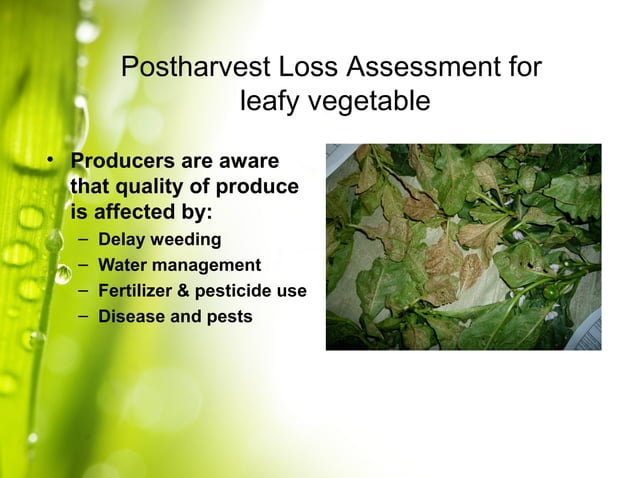 Postharvest Loss Assessment for leafy vegetable

• Producers are aware that quality of produce is affected by:
 – Delay weeding
 – Water management
 – Fertilizer & pesticide use
 – Disease and pests